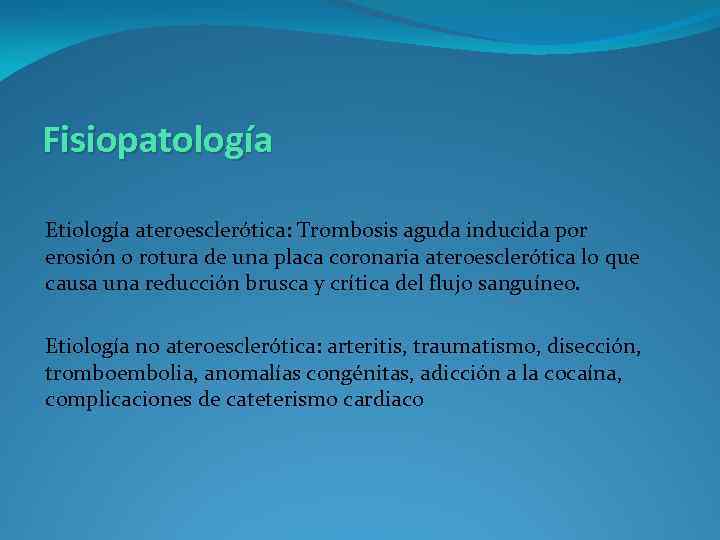 Fisiopatología

Etiología ateroesclerótica: Trombosis aguda inducida por erosión o rotura de una placa coronaria ateroesclerótica lo que causa una reducción brusca y crítica del flujo sanguíneo.

Etiología no ateroesclerótica: arteritis, traumatismo, disección, tromboembolia, anomalías congénitas, adicción a la cocaína, complicaciones de cateterismo cardiaco